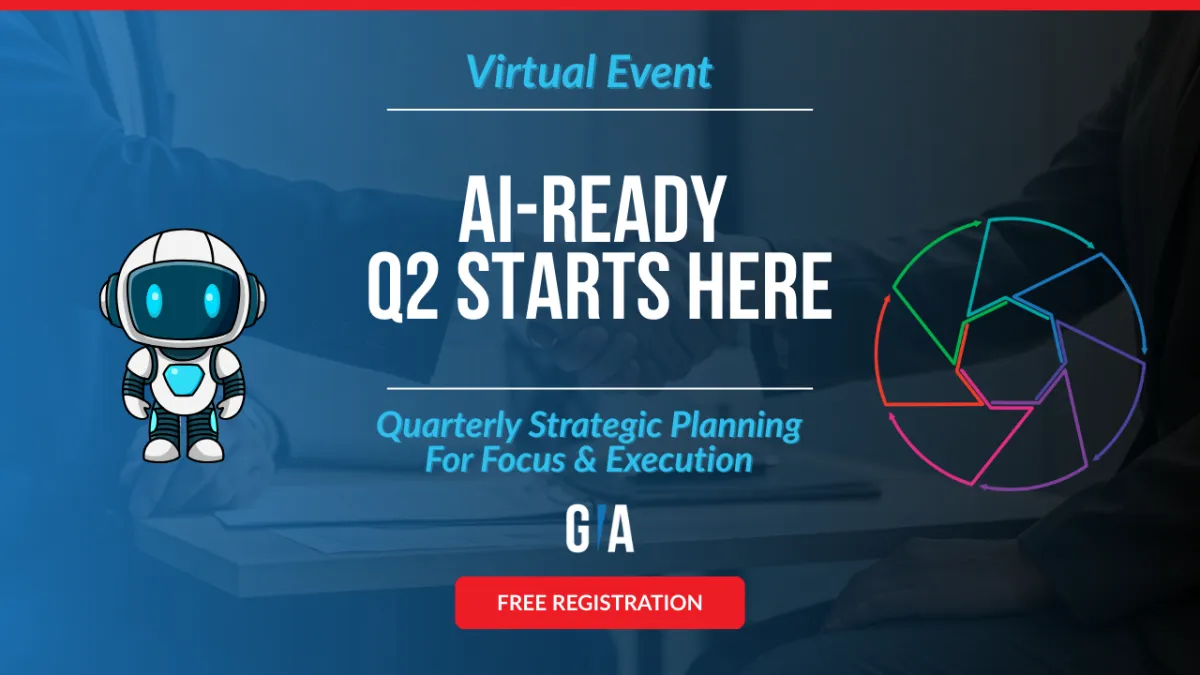 Virtual Event

AI-READY
Q2 STARTS HERE

Quarterly Strategic Planning
For Focus & Execution

G/A

FREE REGISTRATION